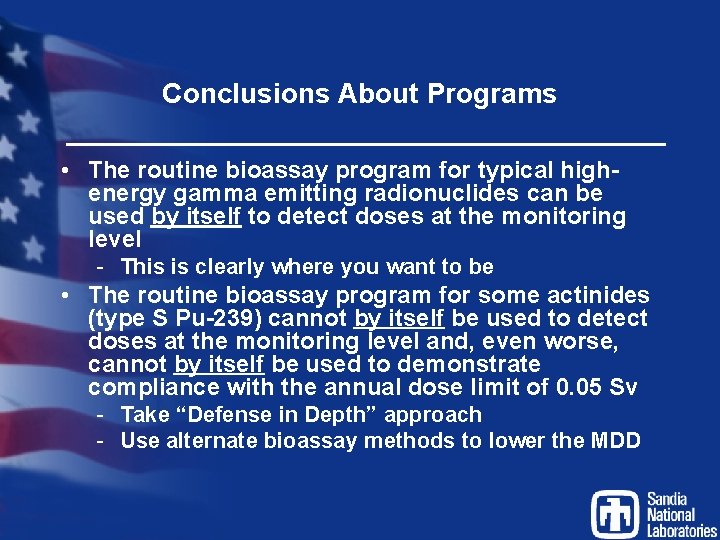 Conclusions About Programs

• The routine bioassay program for typical high-energy gamma emitting radionuclides can be used by itself to detect doses at the monitoring level
- This is clearly where you want to be
• The routine bioassay program for some actinides (type S Pu-239) cannot by itself be used to detect doses at the monitoring level and, even worse, cannot by itself be used to demonstrate compliance with the annual dose limit of 0.05 Sv
- Take “Defense in Depth” approach
- Use alternate bioassay methods to lower the MDD

Sandia National Laboratories